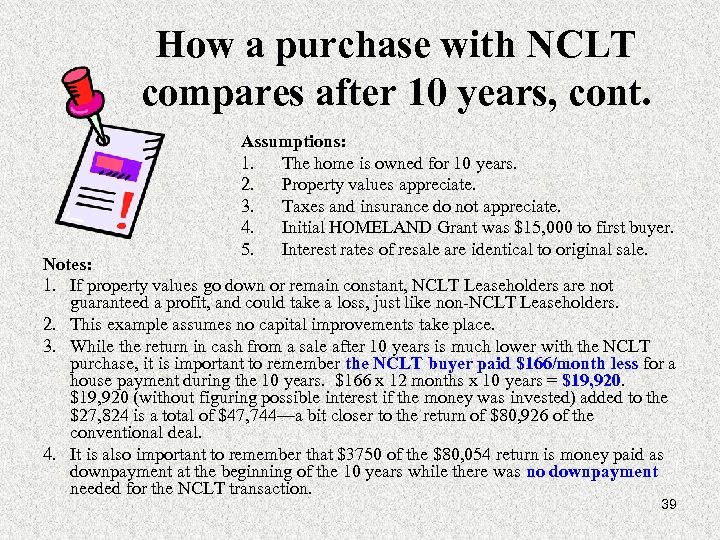 How a purchase with NCLT compares after 10 years, cont.

Assumptions:
1. The home is owned for 10 years.
2. Property values appreciate.
3. Taxes and insurance do not appreciate.
4. Initial HOMELAND Grant was $15,000 to first buyer.
5. Interest rates of resale are identical to original sale.

Notes:
1. If property values go down or remain constant, NCLT Leaseholders are not guaranteed a profit, and could take a loss, just like non-NCLT Leaseholders.
2. This example assumes no capital improvements take place.
3. While the return in cash from a sale after 10 years is much lower with the NCLT purchase, it is important to remember the NCLT buyer paid $166/month less for a house payment during the 10 years. $166 x 12 months x 10 years = $19,920. $19,920 (without figuring possible interest if the money was invested) added to the $27,824 is a total of $47,744—a bit closer to the return of $80,926 of the conventional deal.
4. It is also important to remember that $3750 of the $80,054 return is money paid as downpayment at the beginning of the 10 years while there was no downpayment needed for the NCLT transaction.

39